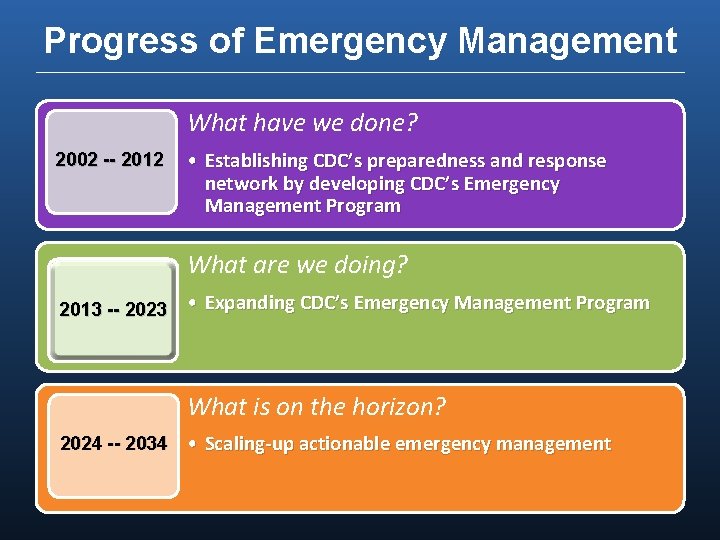 Progress of Emergency Management

2002 -- 2012

What have we done?

• Establishing CDC's preparedness and response network by developing CDC's Emergency Management Program

2013 -- 2023

What are we doing?

• Expanding CDC's Emergency Management Program

2024 -- 2034

What is on the horizon?

• Scaling-up actionable emergency management